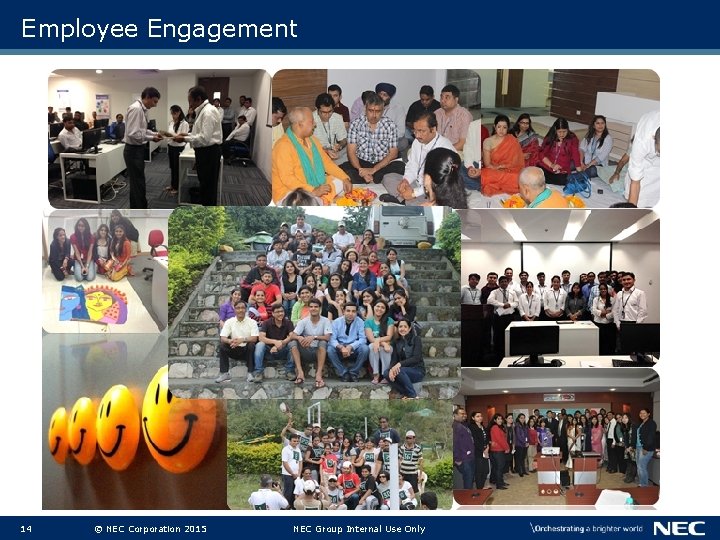 Employee Engagement

14 © NEC Corporation 2015 NEC Group Internal Use Only \Orchestrating a brighter world NEC